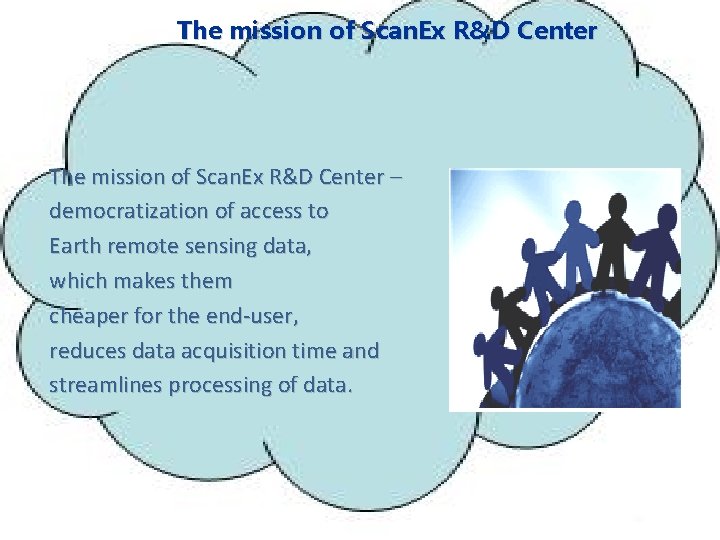 The mission of ScanEx R&D Center

The mission of ScanEx R&D Center – democratization of access to Earth remote sensing data, which makes them cheaper for the end-user, reduces data acquisition time and streamlines processing of data.